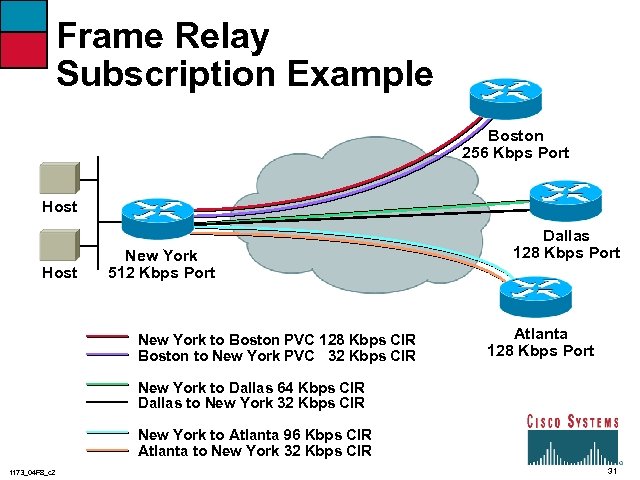 Frame Relay Subscription Example

Boston
256 Kbps Port

Host

Host

New York
512 Kbps Port

Dallas
128 Kbps Port

Atlanta
128 Kbps Port

New York to Boston PVC 128 Kbps CIR
Boston to New York PVC 32 Kbps CIR

New York to Dallas 64 Kbps CIR
Dallas to New York 32 Kbps CIR

New York to Atlanta 96 Kbps CIR
Atlanta to New York 32 Kbps CIR

CISCO SYSTEMS

1173_04F8_c2

31